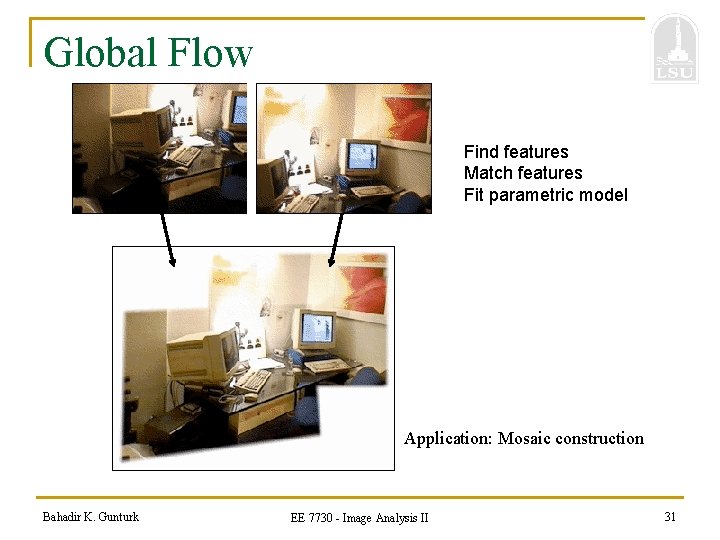 Global Flow

LSU

Find features
Match features
Fit parametric model

Application: Mosaic construction

Bahadir K. Gunturk

EE 7730 - Image Analysis II

31